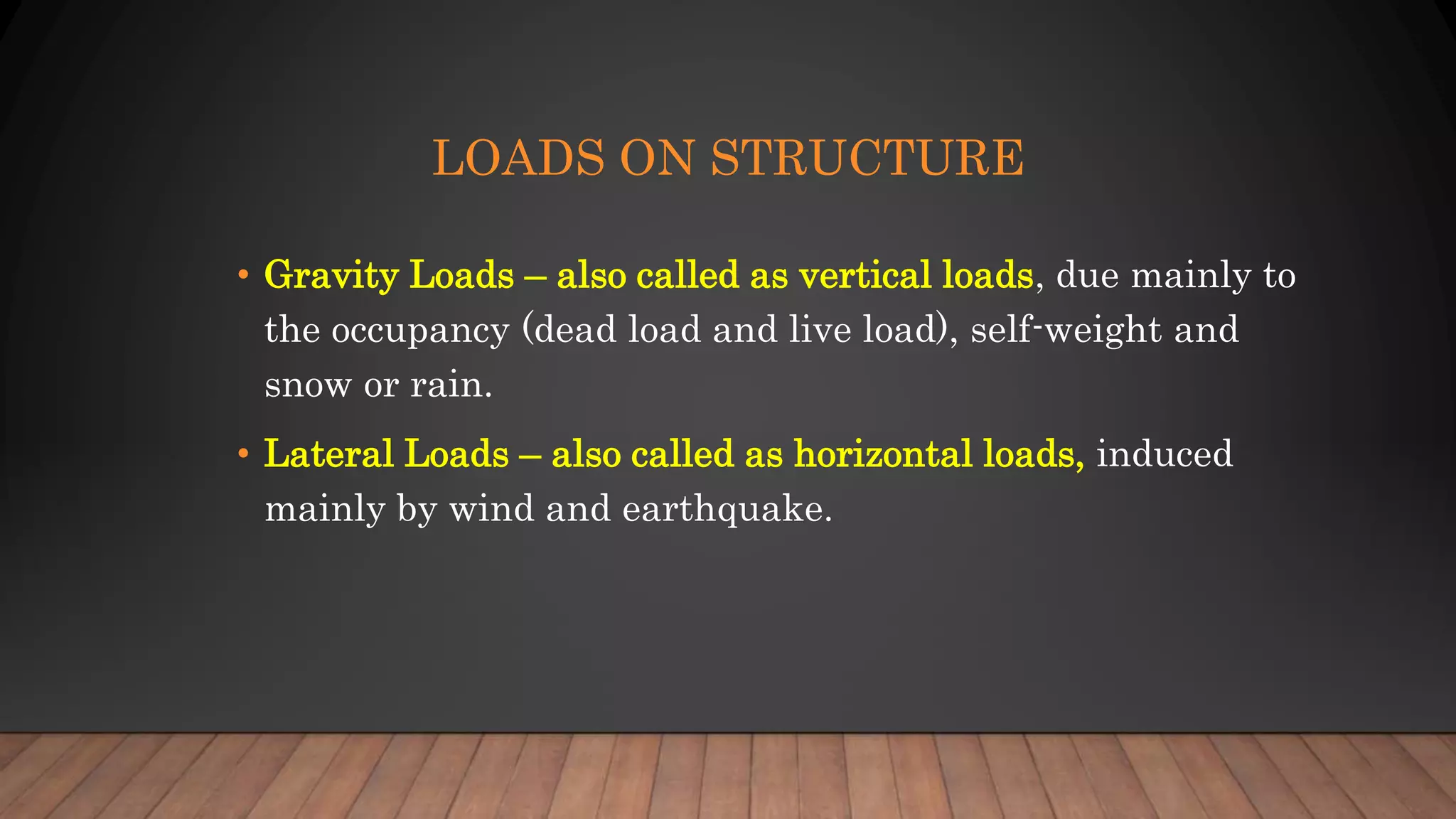 LOADS ON STRUCTURE

• Gravity Loads – also called as vertical loads, due mainly to the occupancy (dead load and live load), self-weight and snow or rain.

• Lateral Loads – also called as horizontal loads, induced mainly by wind and earthquake.